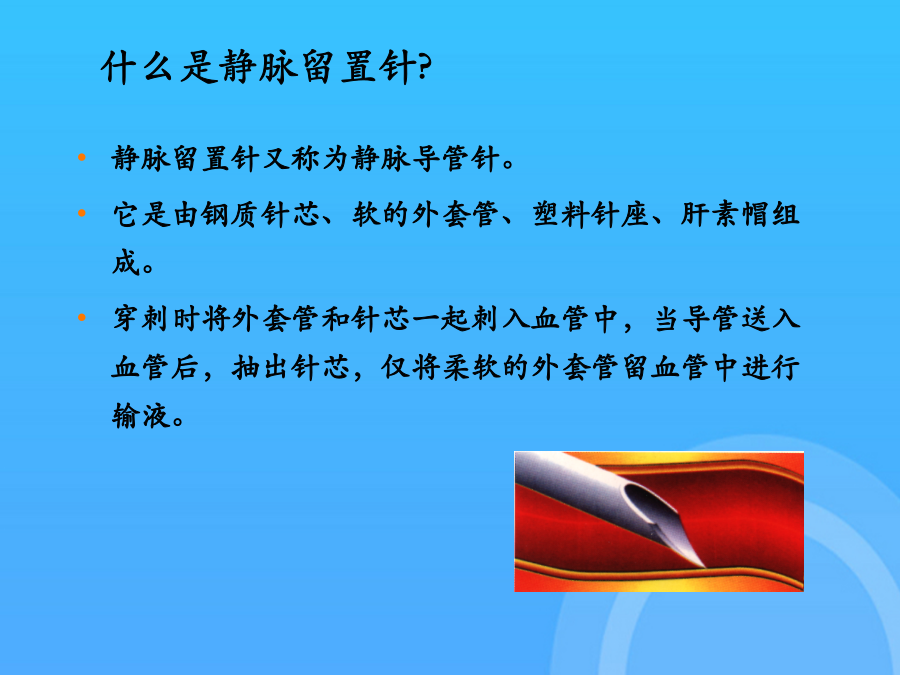 什么是静脉留置针?

• 静脉留置针又称为静脉导管针。

• 它是由钢质针芯、软的外套管、塑料针座、肝素帽组成。

• 穿刺时将外套管和针芯一起刺入血管中，当导管送入血管后，抽出针芯，仅将柔软的外套管留血管中进行输液。